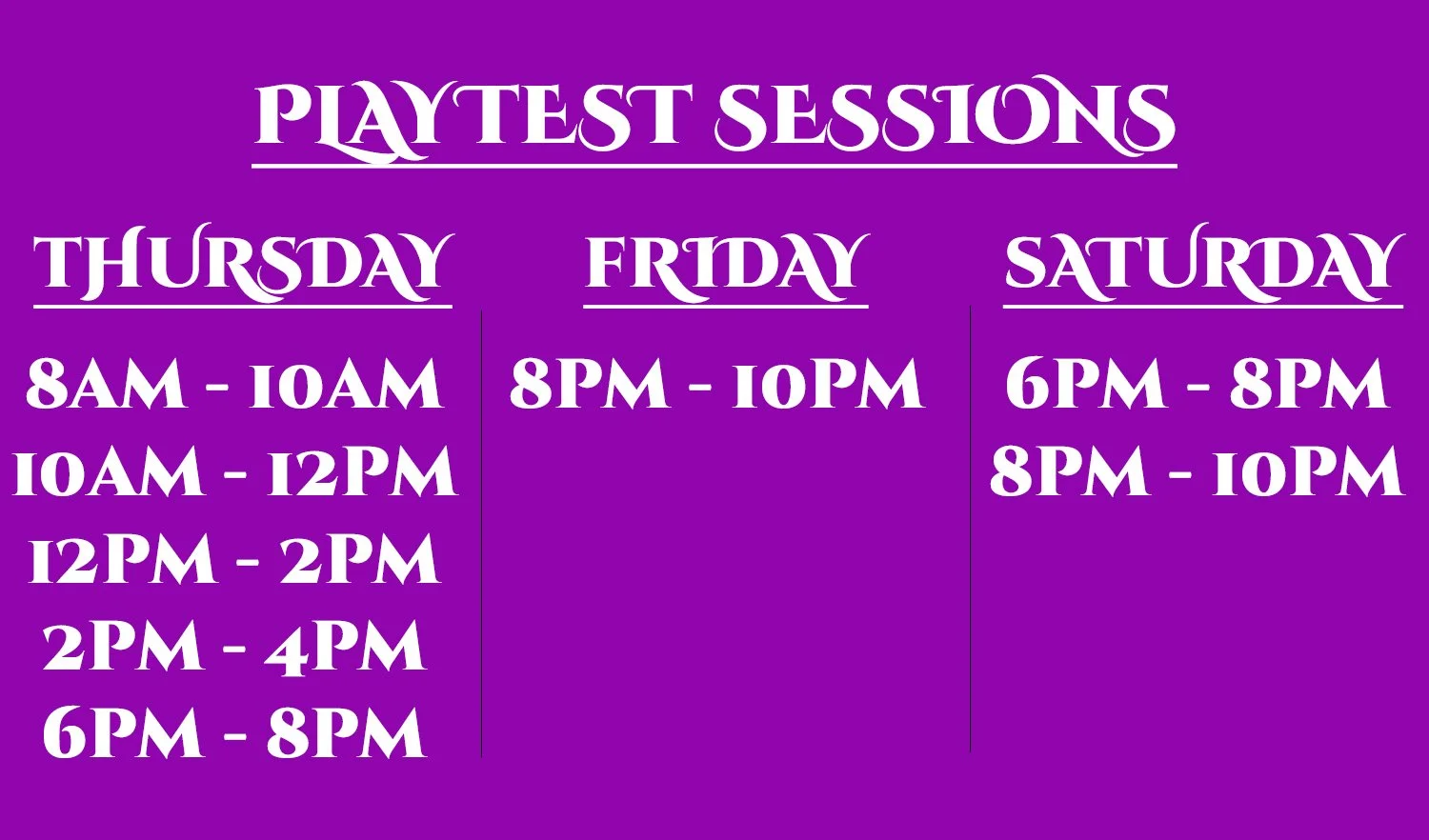 PLAYTEST SESSIONS

THURSDAY

8AM - 10AM
10AM - 12PM
12PM - 2PM
2PM - 4PM
6PM - 8PM

FRIDAY

8PM - 10PM

SATURDAY

6PM - 8PM
8PM - 10PM